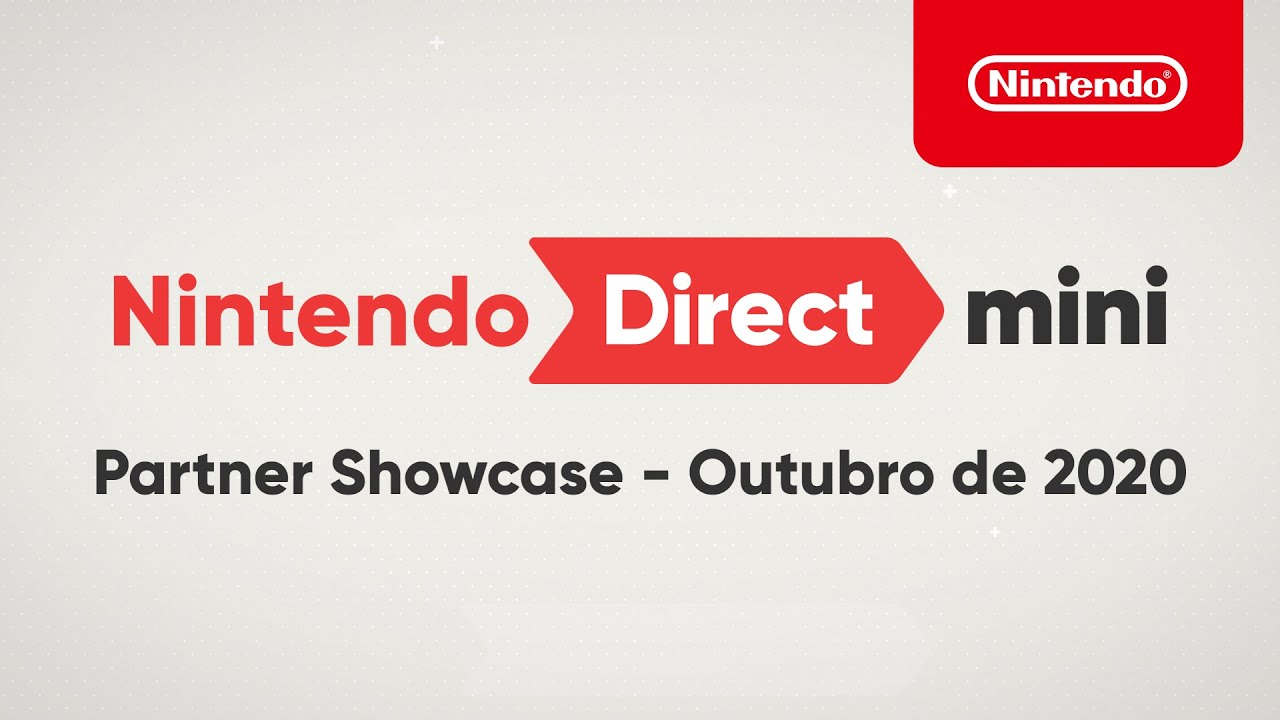 Nintendo®

Nintendo Direct mini

Partner Showcase - Outubro de 2020